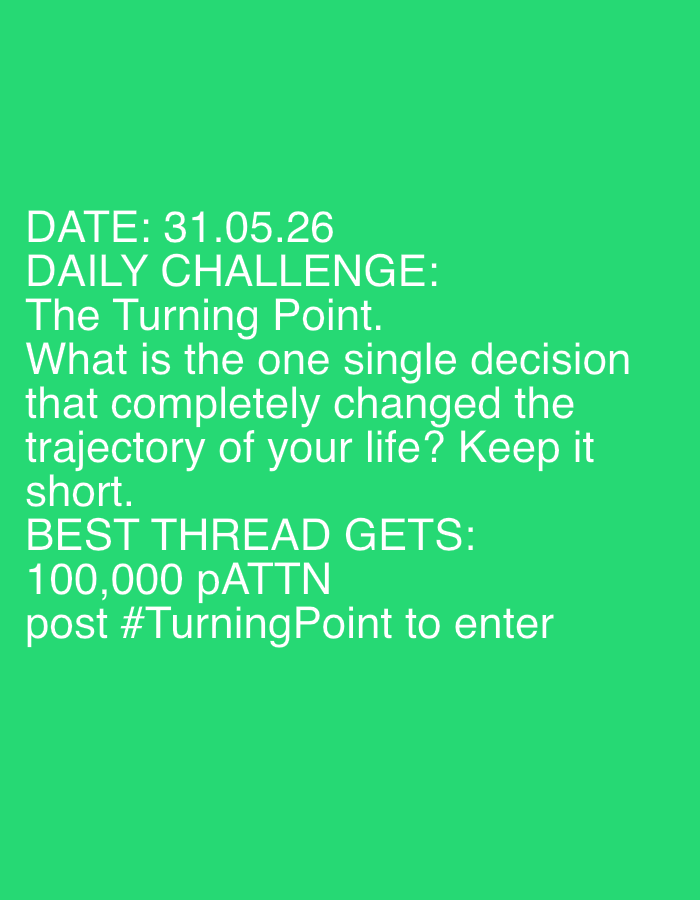 DATE: 31.05.26
DAILY CHALLENGE:
The Turning Point.
What is the one single decision that completely changed the trajectory of your life? Keep it short.
BEST THREAD GETS:
100,000 pATTN
post #TurningPoint to enter